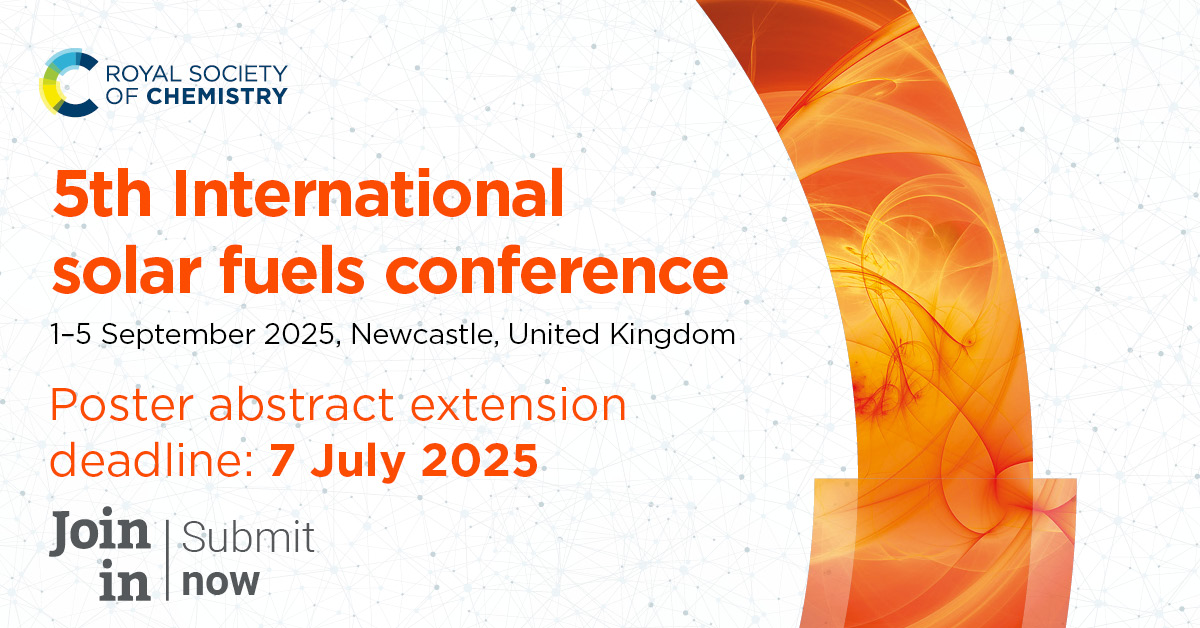 ROYAL SOCIETY OF CHEMISTRY

5th International solar fuels conference

1–5 September 2025, Newcastle, United Kingdom

Poster abstract extension deadline: 7 July 2025

Join in | Submit now